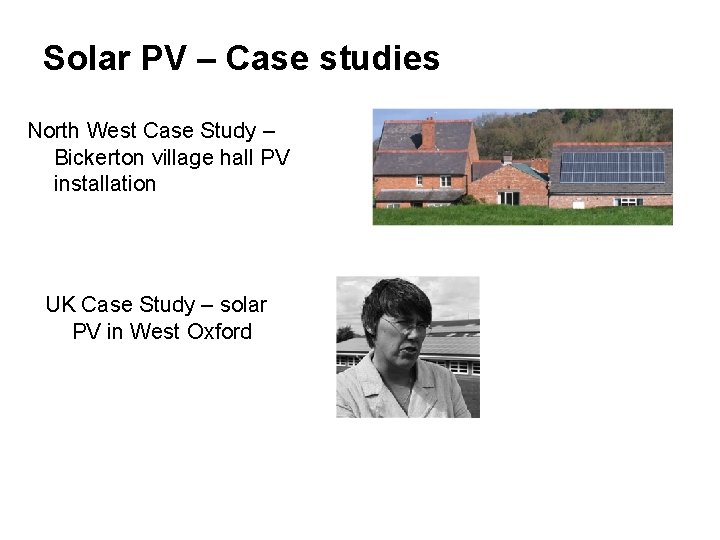 Solar PV – Case studies

North West Case Study – Bickerton village hall PV installation

UK Case Study – solar PV in West Oxford